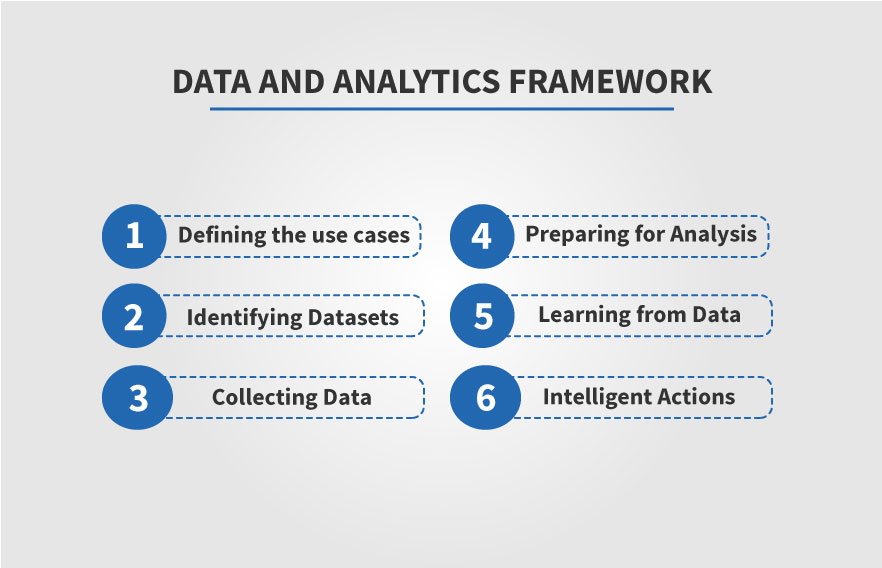 DATA AND ANALYTICS FRAMEWORK

1 Defining the use cases

2 Identifying Datasets

3 Collecting Data

4 Preparing for Analysis

5 Learning from Data

6 Intelligent Actions